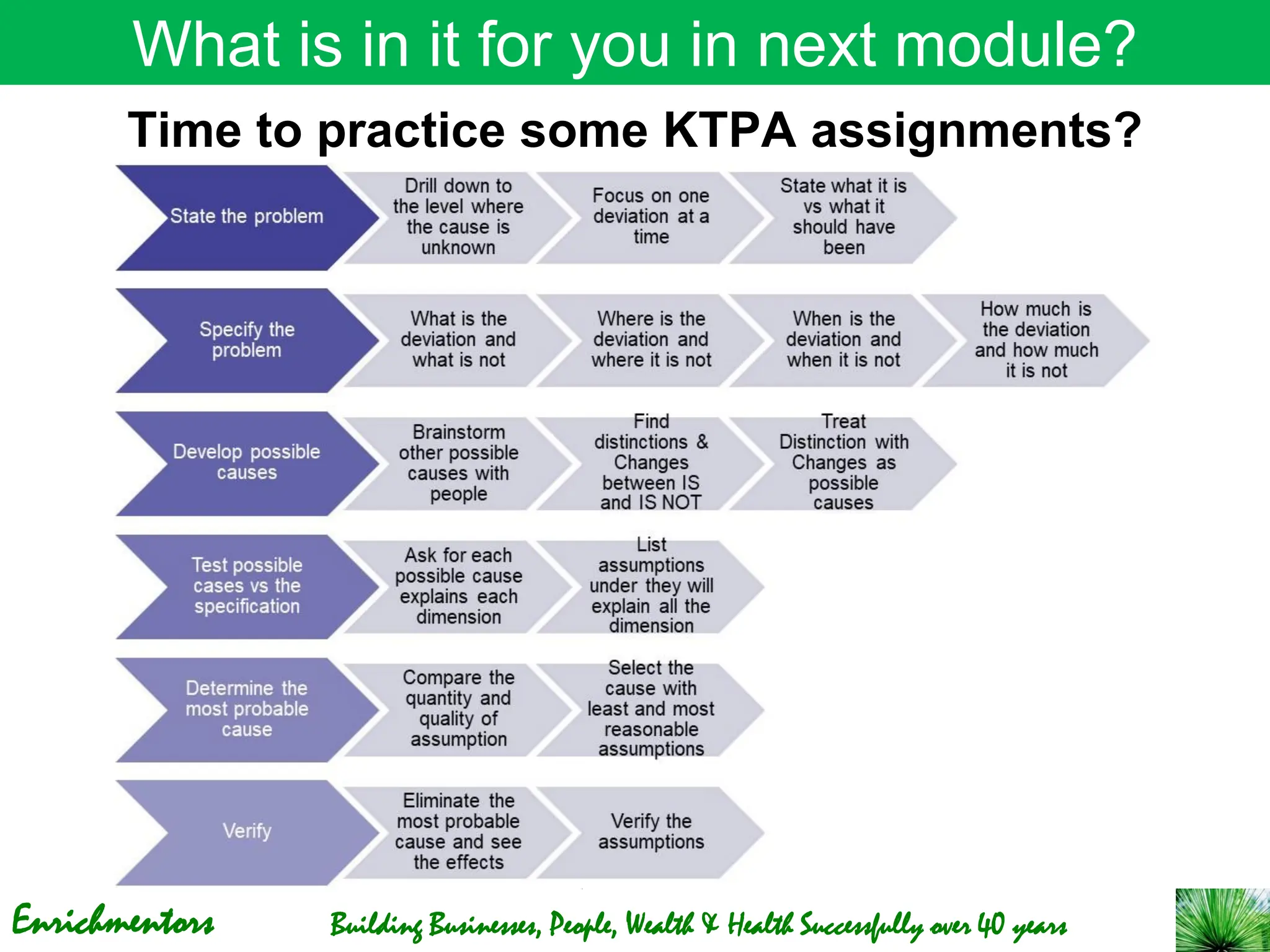 What is in it for you in next module?

Time to practice some KTPA assignments?

State the problem

Drill down to the level where the cause is unknown

Focus on one deviation at a time

State what it is vs what it should have been

Specify the problem

What is the deviation and what is not

Where is the deviation and where it is not

When is the deviation and when it is not

How much is the deviation and how much it is not

Develop possible causes

Brainstorm other possible causes with people

Find distinctions & Changes between IS and IS NOT

Treat Distinction with Changes as possible causes

Test possible cases vs the specification

Ask for each possible cause explains each dimension

List assumptions under they will explain all the dimension

Determine the most probable cause

Compare the quantity and quality of assumption

Select the cause with least and most reasonable assumptions

Verify

Eliminate the most probable cause and see the effects

Verify the assumptions

Enrichmentors

Building Businesses, People, Wealth & Health Successfully over 40 years